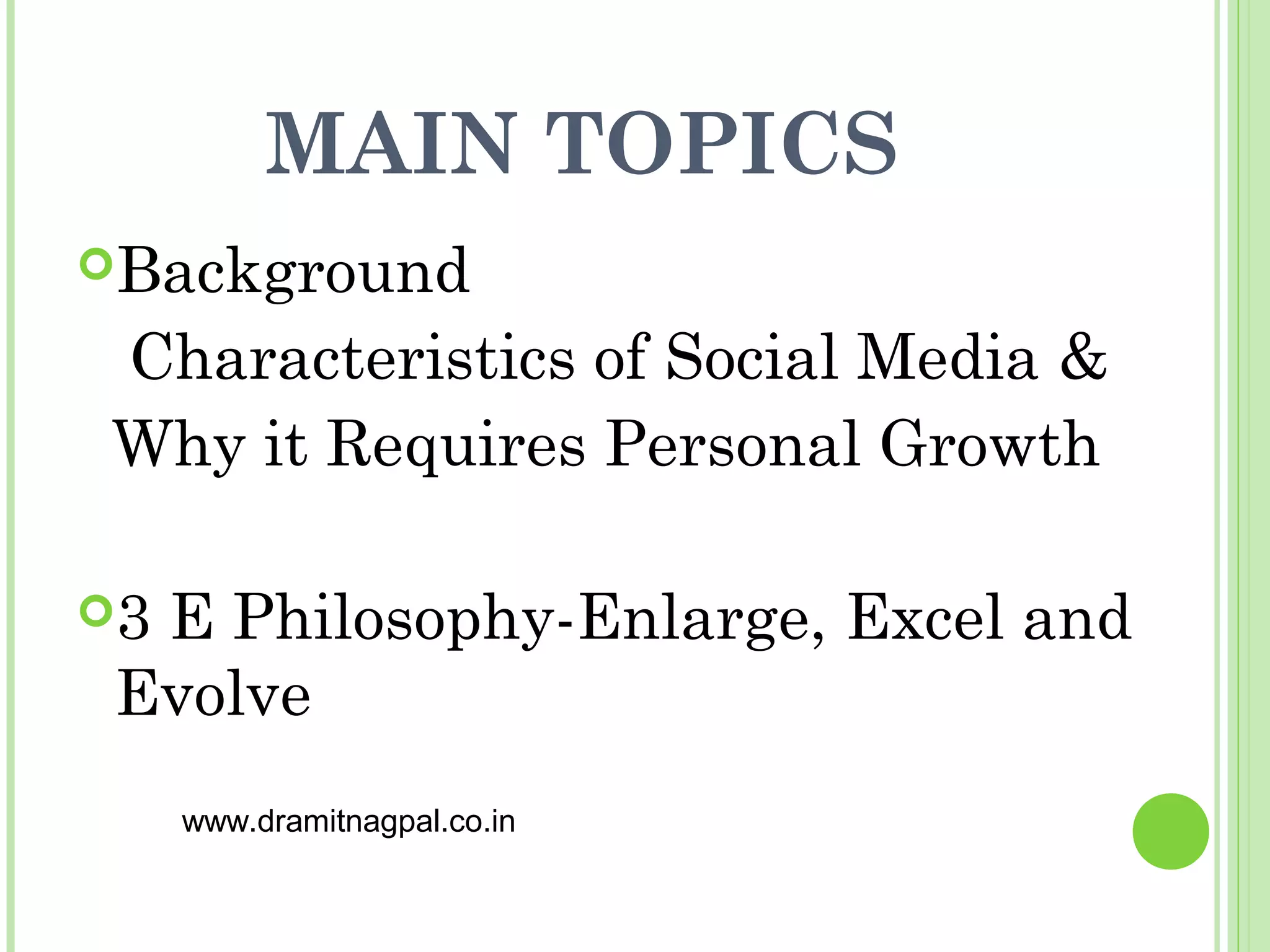 MAIN TOPICS

Background
Characteristics of Social Media & Why it Requires Personal Growth

3 E Philosophy-Enlarge, Excel and Evolve

www.dramitnagpal.co.in